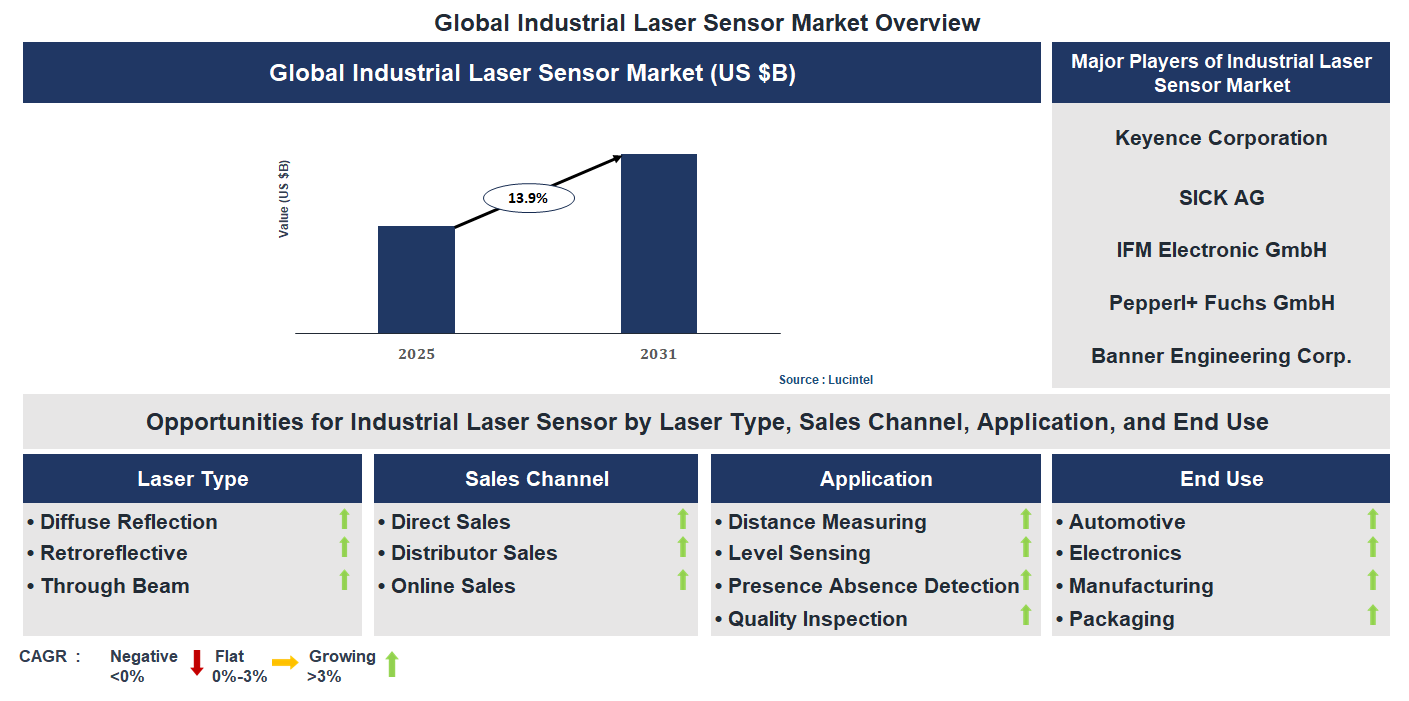 Global Industrial Laser Sensor Market Overview

Global Industrial Laser Sensor Market (US $B)

Value (US $B)

13.9%

2025

2031

Source : Lucintel

Major Players of Industrial Laser Sensor Market

Keyence Corporation

SICK AG

IFM Electronic GmbH

Pepperl+ Fuchs GmbH

Banner Engineering Corp.

Opportunities for Industrial Laser Sensor by Laser Type, Sales Channel, Application, and End Use

Laser Type

• Diffuse Reflection
• Retroreflective
• Through Beam

Sales Channel

• Direct Sales
• Distributor Sales
• Online Sales

Application

• Distance Measuring
• Level Sensing
• Presence Absence Detection
• Quality Inspection

End Use

• Automotive
• Electronics
• Manufacturing
• Packaging

CAGR : Negative <0% Flat 0%-3% Growing >3%